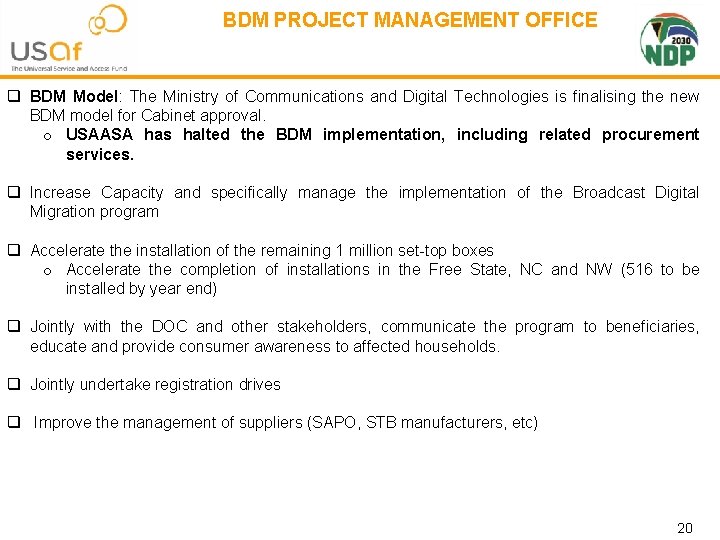 USAf
The Universal Service and Access Fund

BDM PROJECT MANAGEMENT OFFICE

2030
NDP

❑ BDM Model: The Ministry of Communications and Digital Technologies is finalising the new BDM model for Cabinet approval.
o USAASA has halted the BDM implementation, including related procurement services.

❑ Increase Capacity and specifically manage the implementation of the Broadcast Digital Migration program

❑ Accelerate the installation of the remaining 1 million set-top boxes
o Accelerate the completion of installations in the Free State, NC and NW (516 to be installed by year end)

❑ Jointly with the DOC and other stakeholders, communicate the program to beneficiaries, educate and provide consumer awareness to affected households.

❑ Jointly undertake registration drives

❑ Improve the management of suppliers (SAPO, STB manufacturers, etc)

20